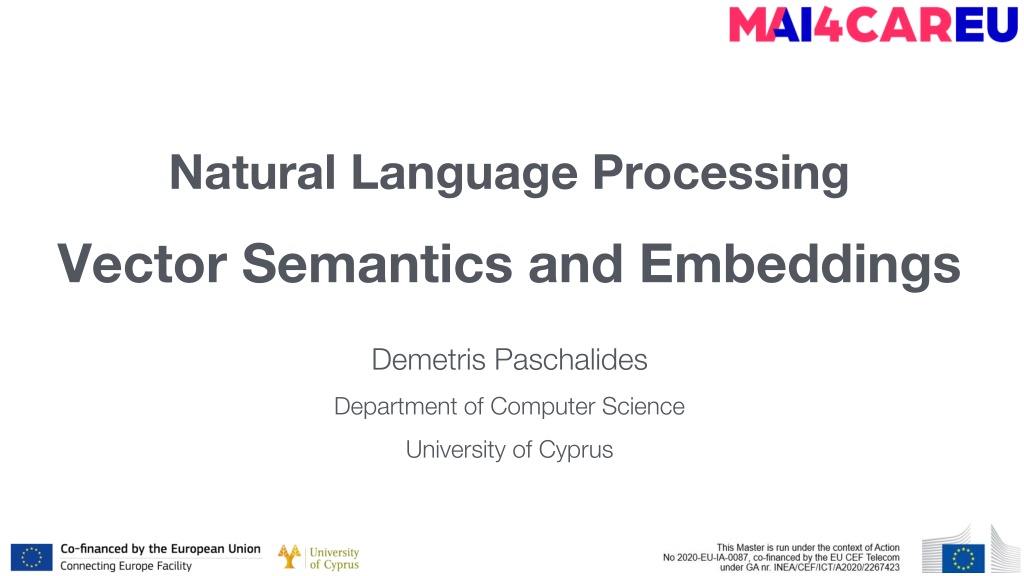 MAI4CAREU

Natural Language Processing

Vector Semantics and Embeddings

Demetris Paschalides

Department of Computer Science

University of Cyprus

Co-financed by the European Union
Connecting Europe Facility

University of Cyprus

This Master is run under the context of Action No 2020-EU-IA-0087, co-financed by the EU CEF Telecom under GA nr. INEA/CEF/ICT/A2020/2267423